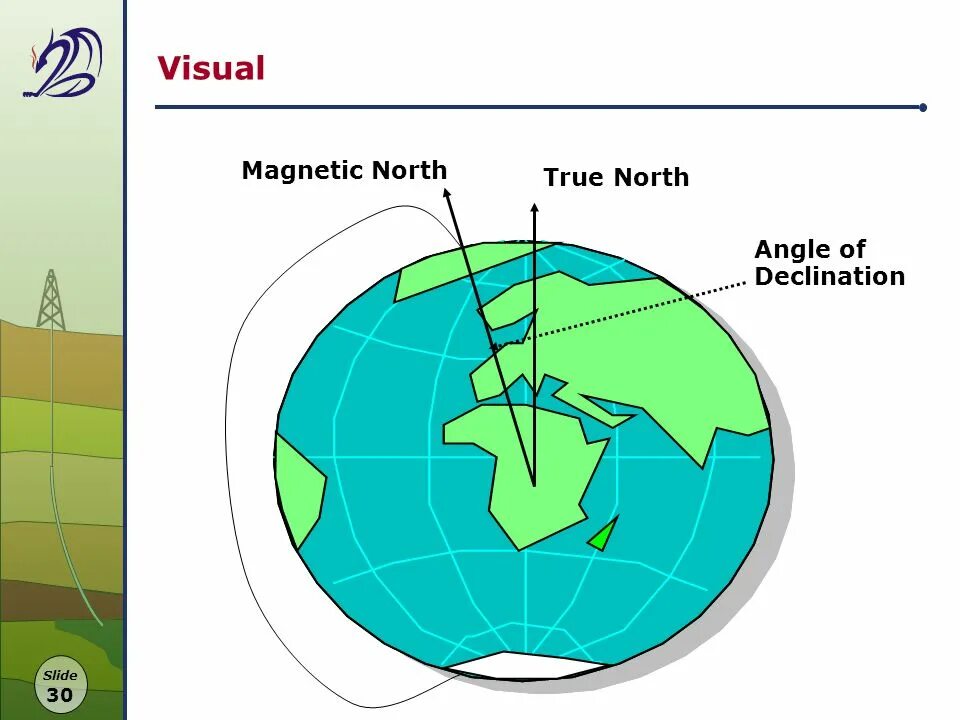 Visual

Magnetic North

True North

Angle of Declination

Slide 30